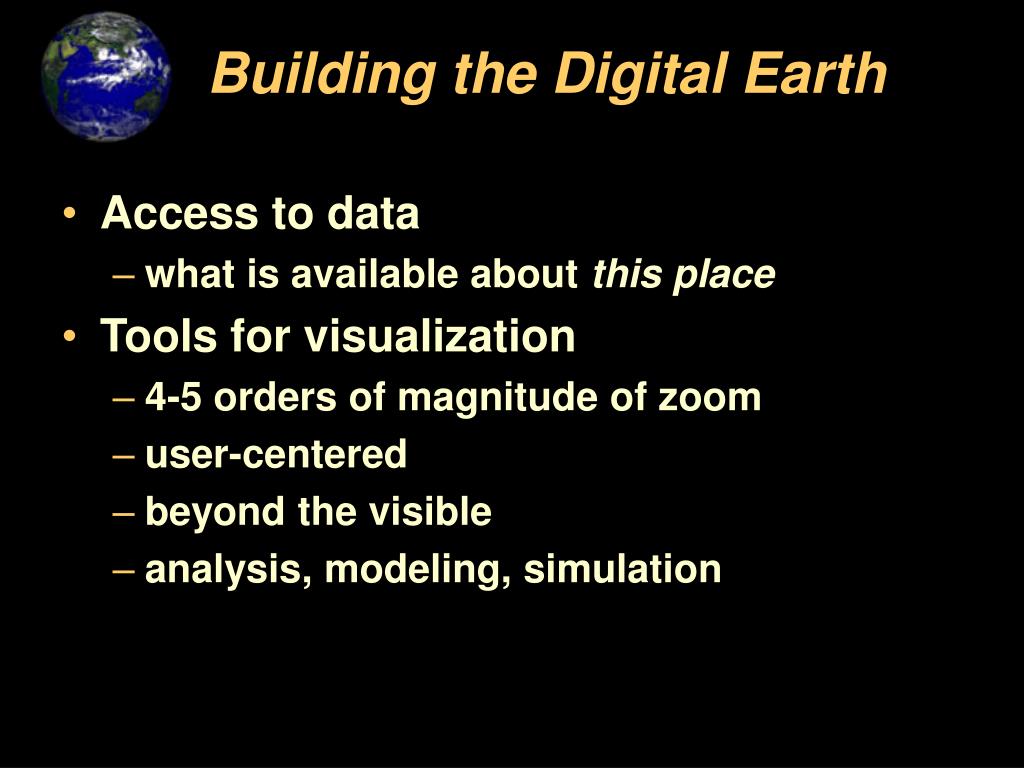 Building the Digital Earth

• Access to data
– what is available about this place
• Tools for visualization
– 4-5 orders of magnitude of zoom
– user-centered
– beyond the visible
– analysis, modeling, simulation